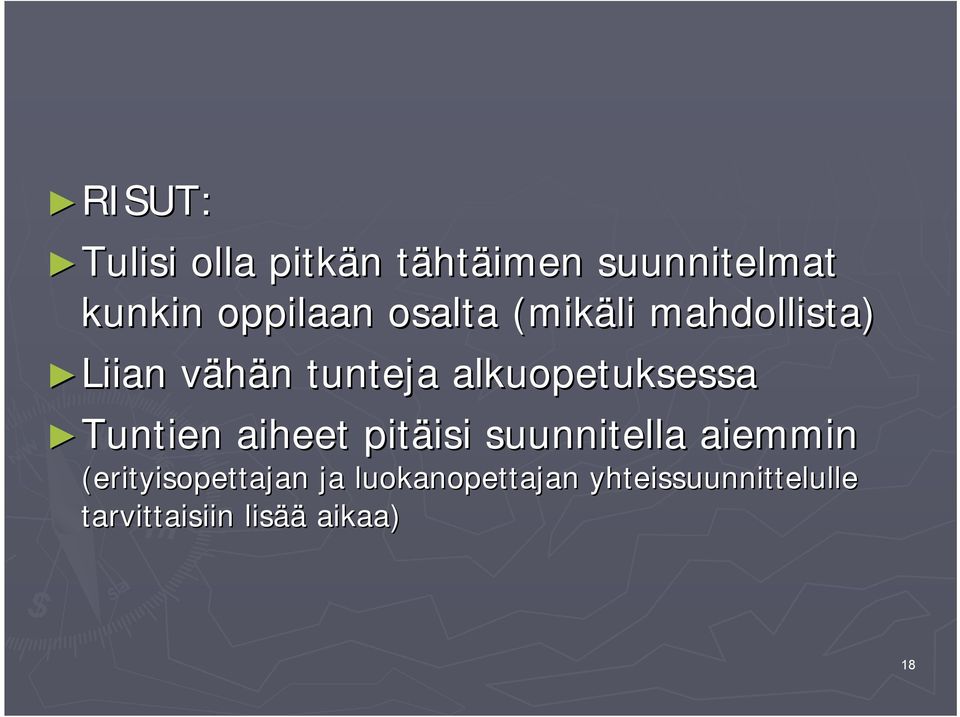 ►RISUT:

►Tulisi olla pitkän tähtäimen suunnitelmat kunkin oppilaan osalta (mikäli mahdollista)

►Liian vähän tunteja alkuopetuksessa

►Tuntien aiheet pitäisi suunnitella aiemmin (erityisopettajan ja luokanopettajan yhteissuunnittelulle tarvittaisiin lisää aikaa)

18